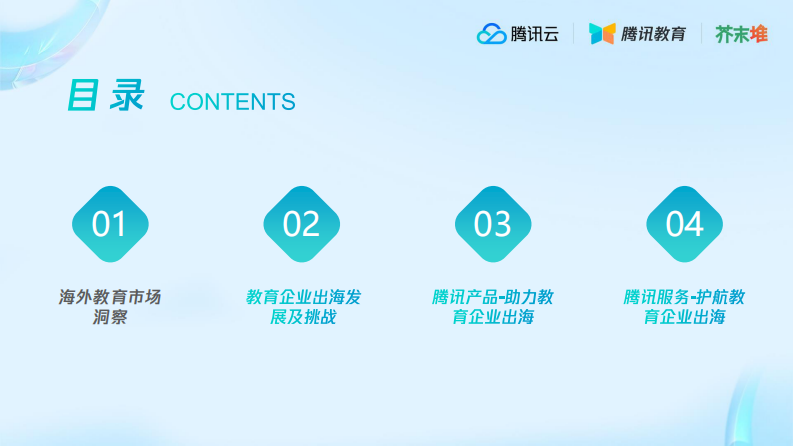 腾讯云 腾讯教育 芥末堆

目录 CONTENTS

01
海外教育市场洞察

02
教育企业出海发展及挑战

03
腾讯产品-助力教育企业出海

04
腾讯服务-护航教育企业出海